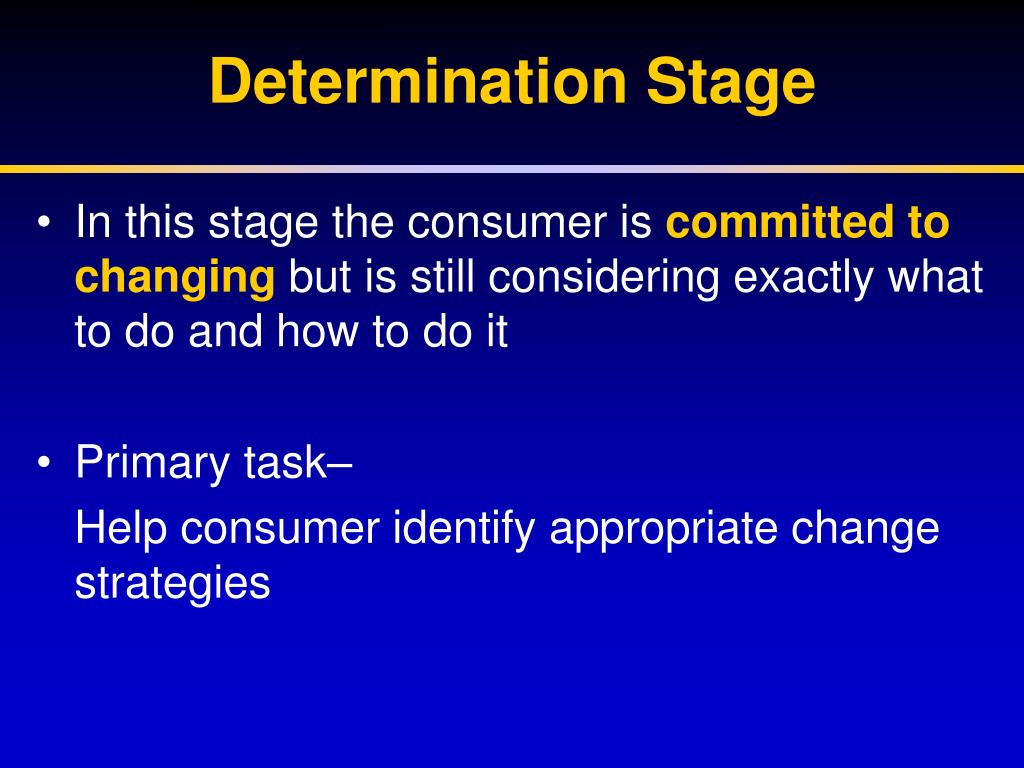 Determination Stage

• In this stage the consumer is committed to changing but is still considering exactly what to do and how to do it

• Primary task–

Help consumer identify appropriate change strategies